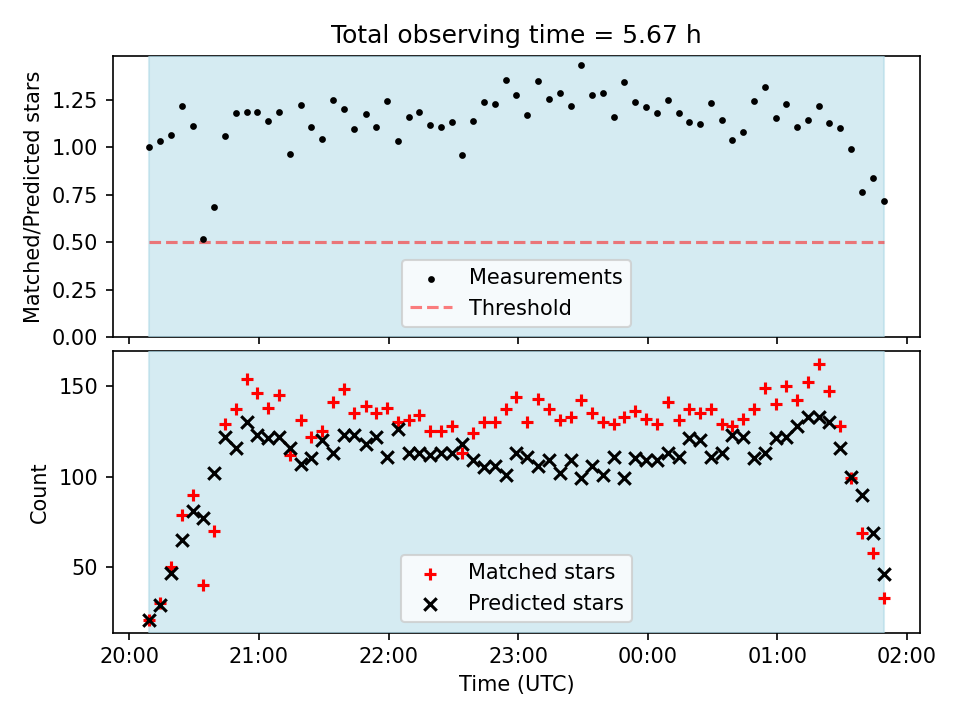 Total observing time = 5.67 h

Matched/Predicted stars

1.25
1.00
0.75
0.50
0.25
0.00

Measurements
Threshold

Count

150
100
50

Matched stars
Predicted stars

20:00
21:00
22:00
23:00
00:00
01:00
02:00

Time (UTC)